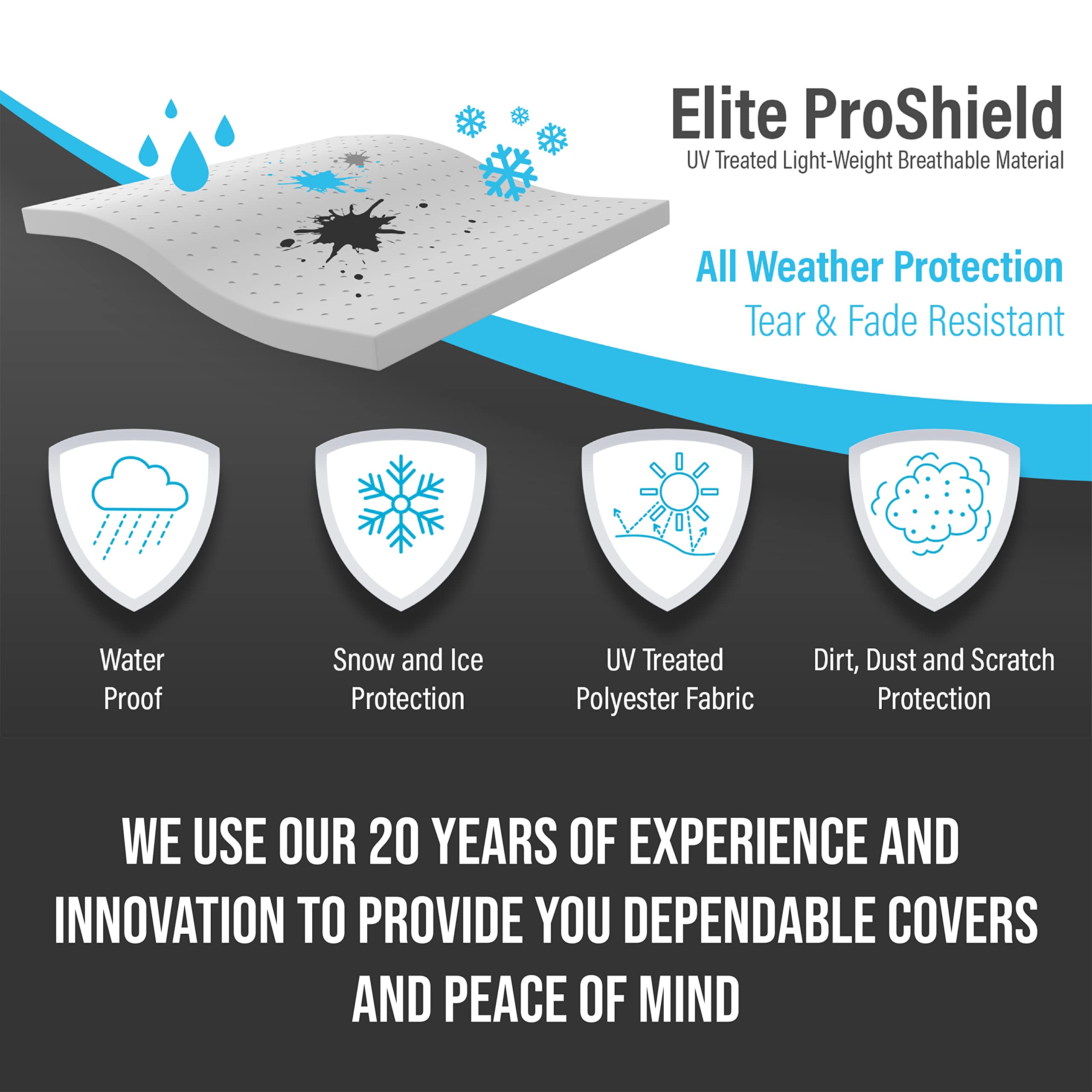 Elite ProShield
UV Treated Light-Weight Breathable Material

All Weather Protection
Tear & Fade Resistant

Water Proof

Snow and Ice Protection

UV Treated Polyester Fabric

Dirt, Dust and Scratch Protection

WE USE OUR 20 YEARS OF EXPERIENCE AND INNOVATION TO PROVIDE YOU DEPENDABLE COVERS AND PEACE OF MIND